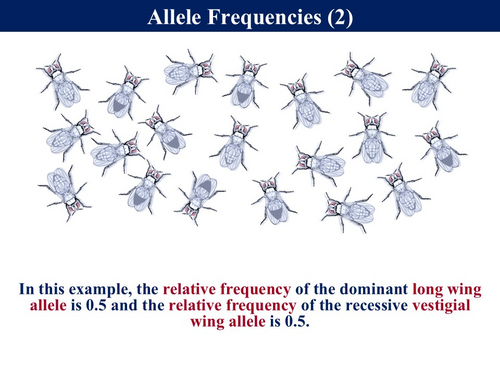 Allele Frequencies (2)

In this example, the relative frequency of the dominant long wing allele is 0.5 and the relative frequency of the recessive vestigial wing allele is 0.5.